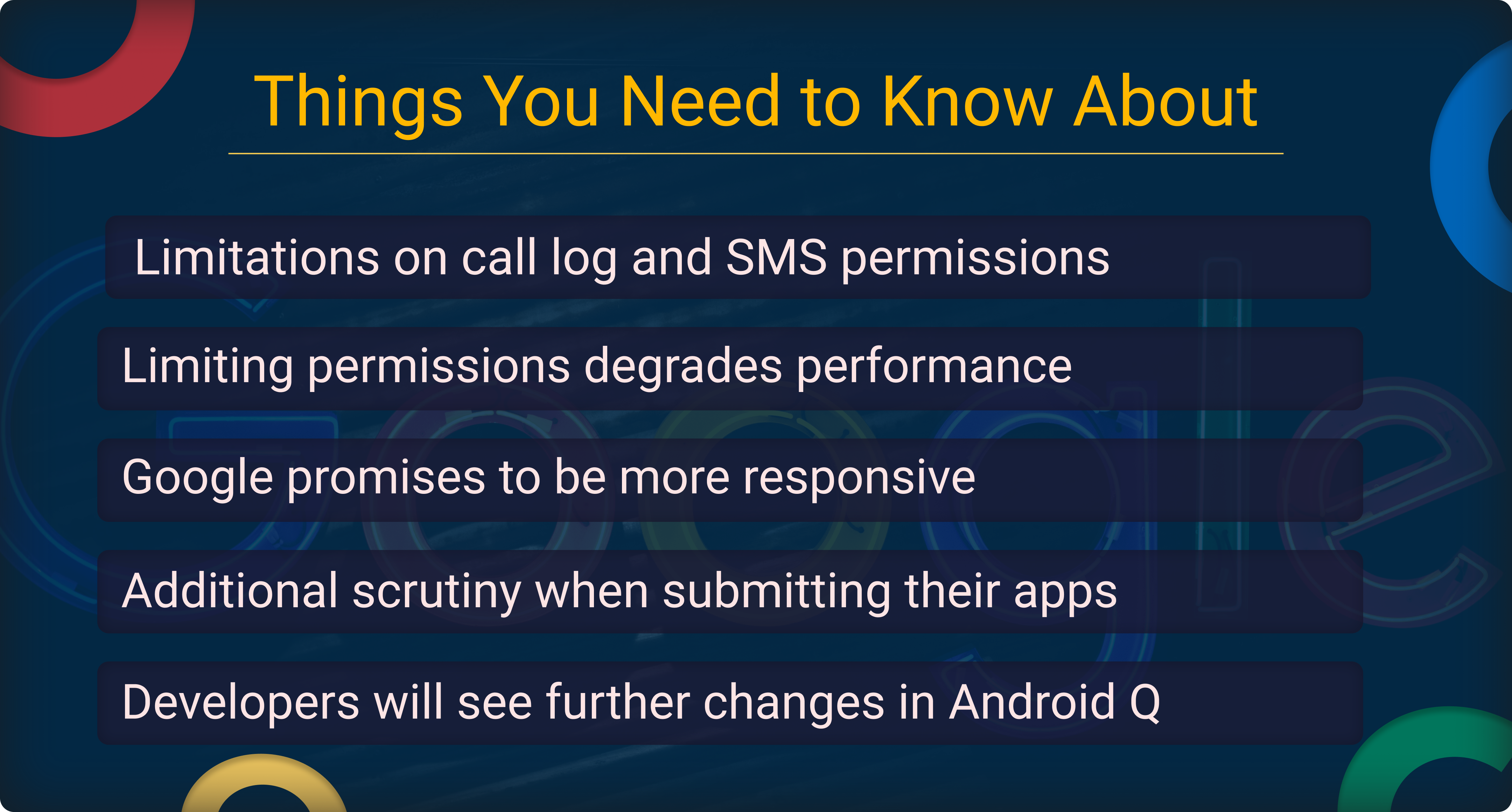 Things You Need to Know About

Limitations on call log and SMS permissions

Limiting permissions degrades performance

Google promises to be more responsive

Additional scrutiny when submitting their apps

Developers will see further changes in Android Q